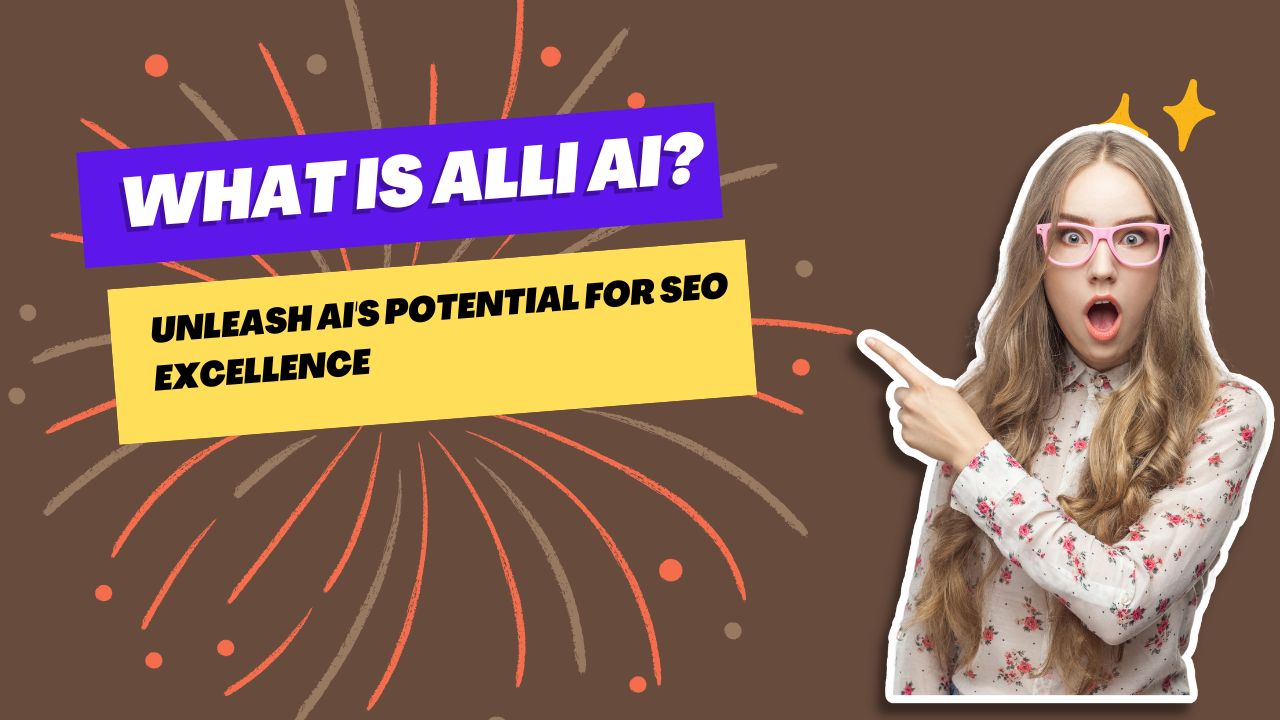 WHAT IS ALLI AI?

UNLEASH AI'S POTENTIAL FOR SEO EXCELLENCE